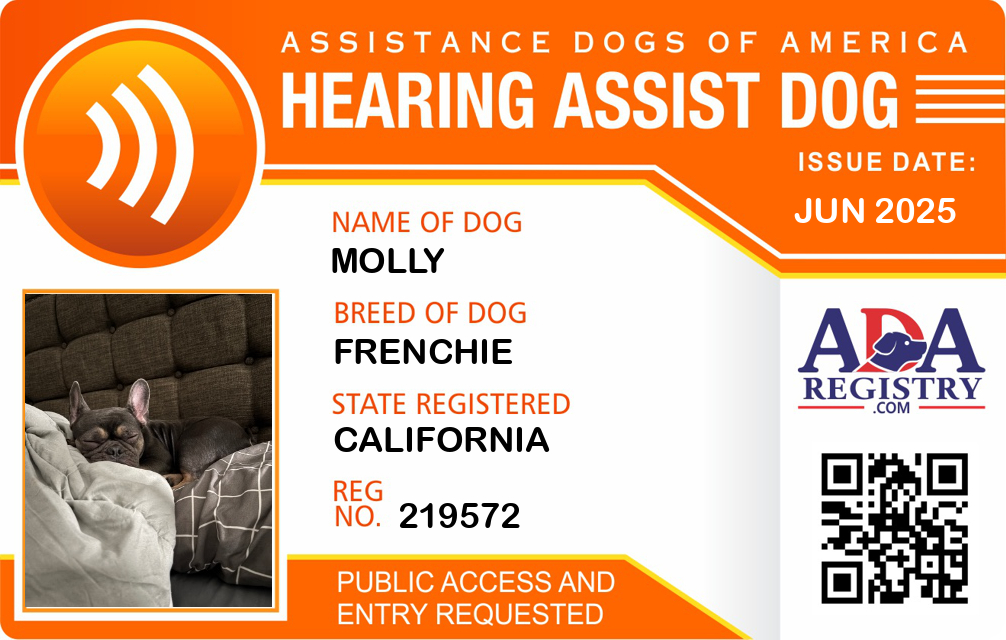 ASSISTANCE DOGS OF AMERICA
HEARING ASSIST DOG

ISSUE DATE:
JUN 2025

NAME OF DOG
MOLLY

BREED OF DOG
FRENCHIE

STATE REGISTERED
CALIFORNIA

REG NO. 219572

ADA REGISTRY .COM

PUBLIC ACCESS AND ENTRY REQUESTED